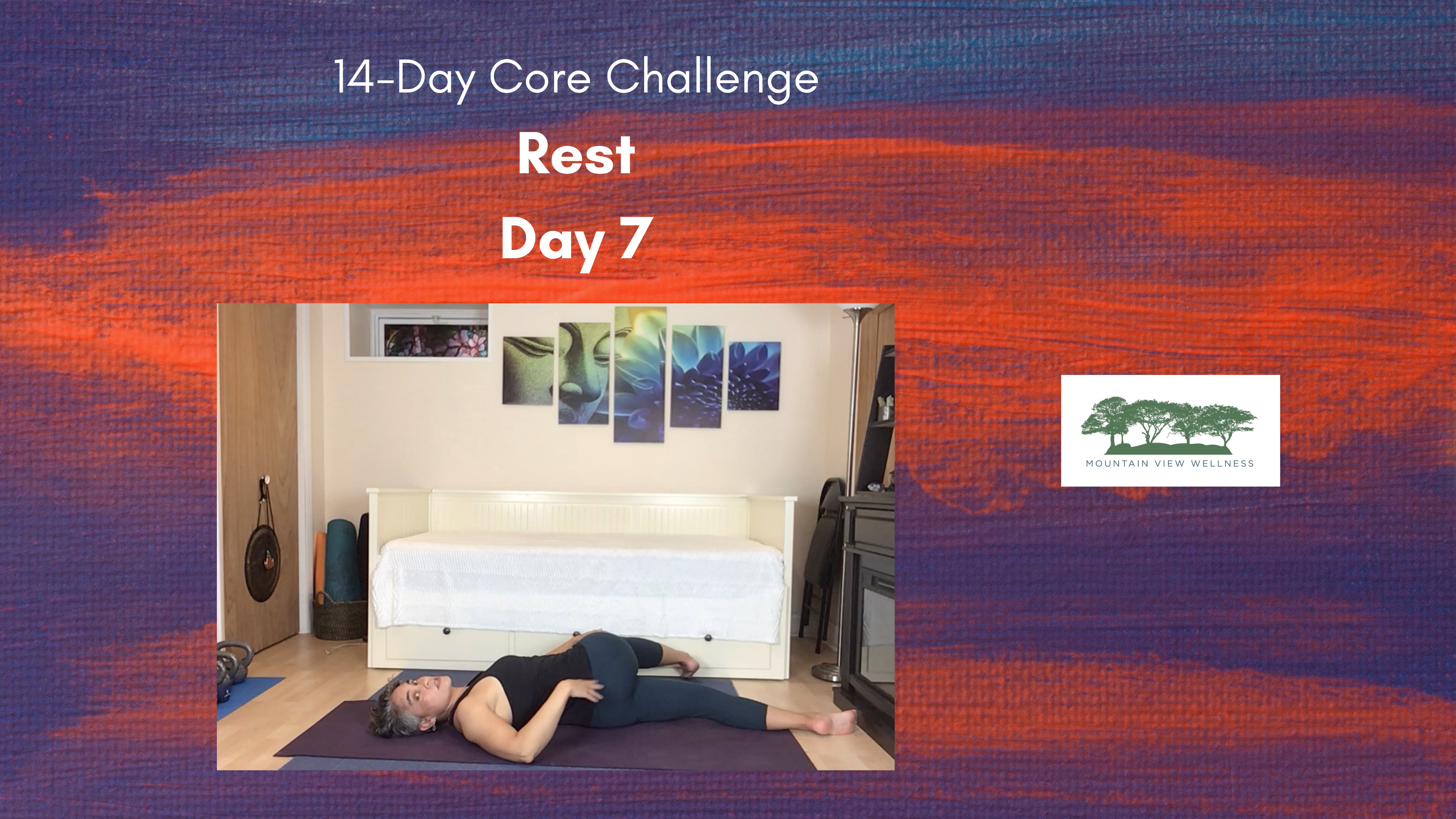 14-Day Core Challenge

Rest

Day 7

MOUNTAIN VIEW WELLNESS